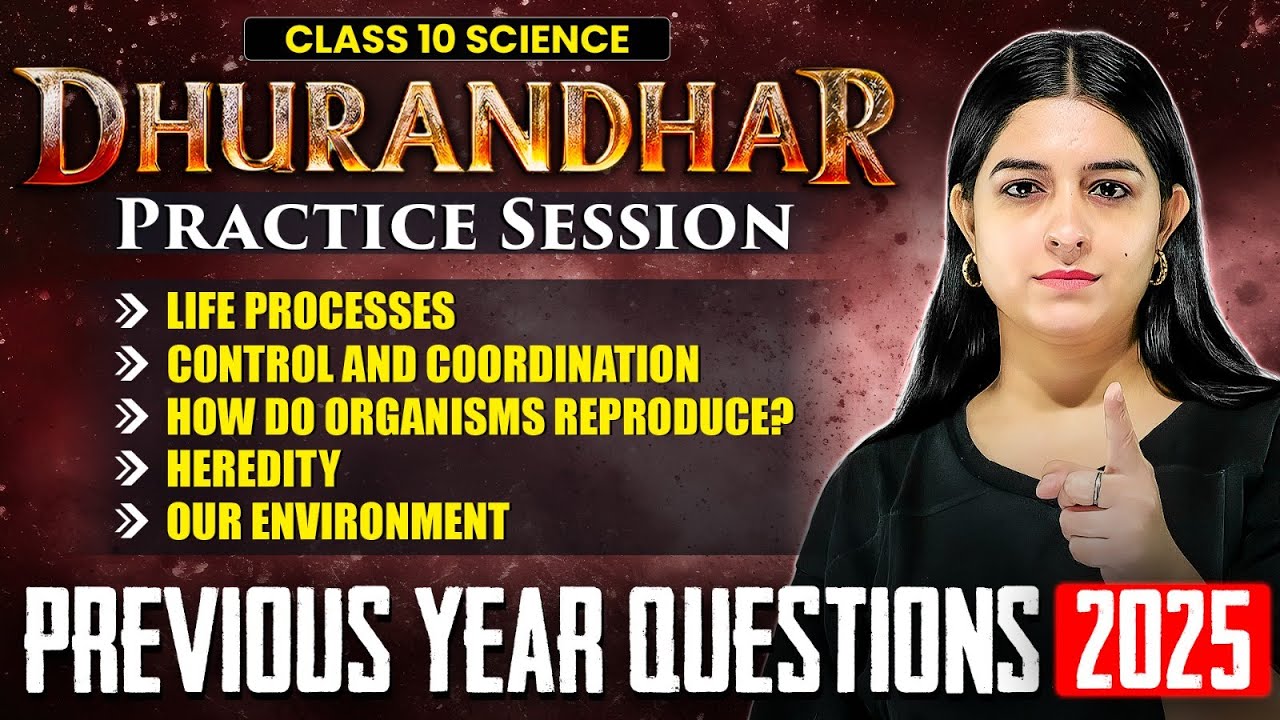 CLASS 10 SCIENCE

DHURANDHAR

PRACTICE SESSION

» LIFE PROCESSES
» CONTROL AND COORDINATION
» HOW DO ORGANISMS REPRODUCE?
» HEREDITY
» OUR ENVIRONMENT

PREVIOUS YEAR QUESTIONS 2025